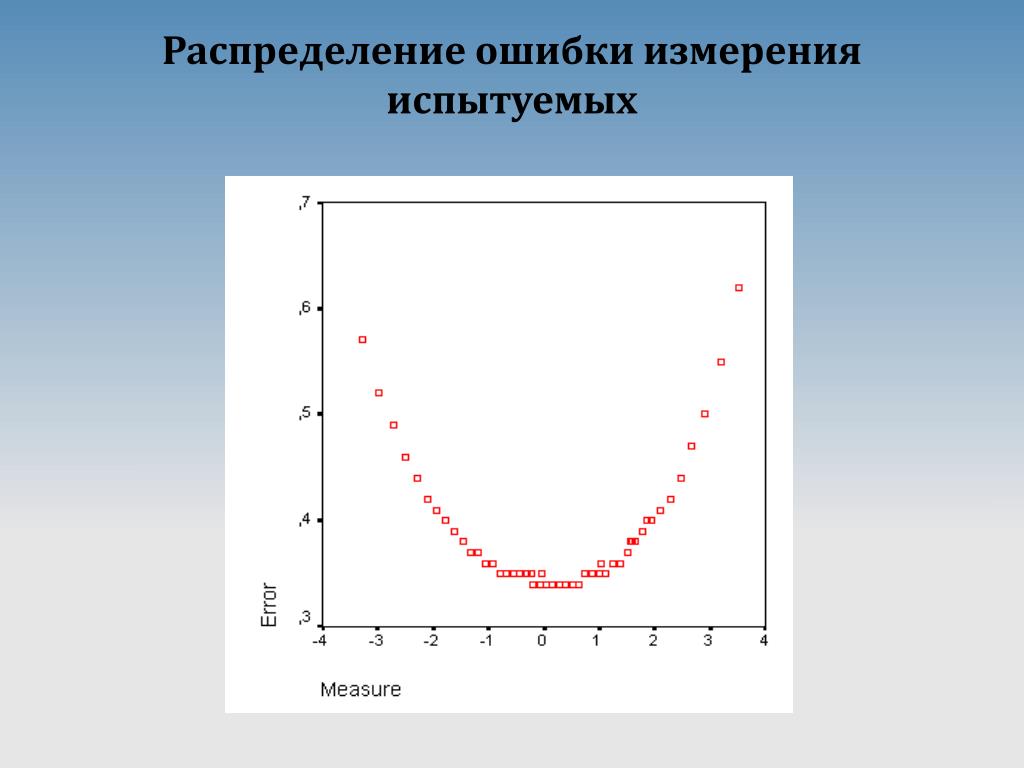 Распределение ошибки измерения испытуемых

,7
,6
,5
,4
,3
Error

-4 -3 -2 -1 0 1 2 3 4
Measure